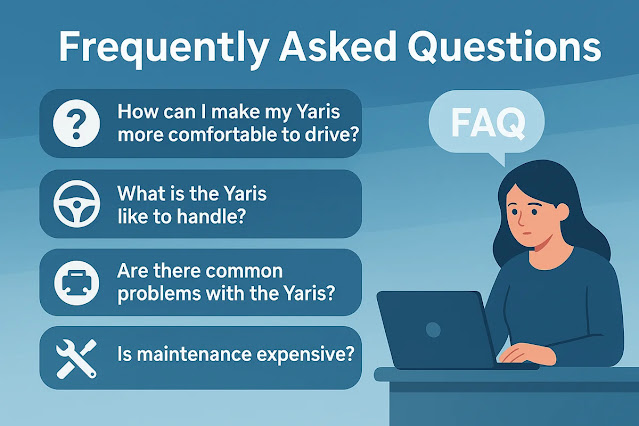 Frequently Asked Questions

?

How can I make my Yaris more comfortable to drive?

What is the Yaris like to handle?

Are there common problems with the Yaris?

Is maintenance expensive?

FAQ